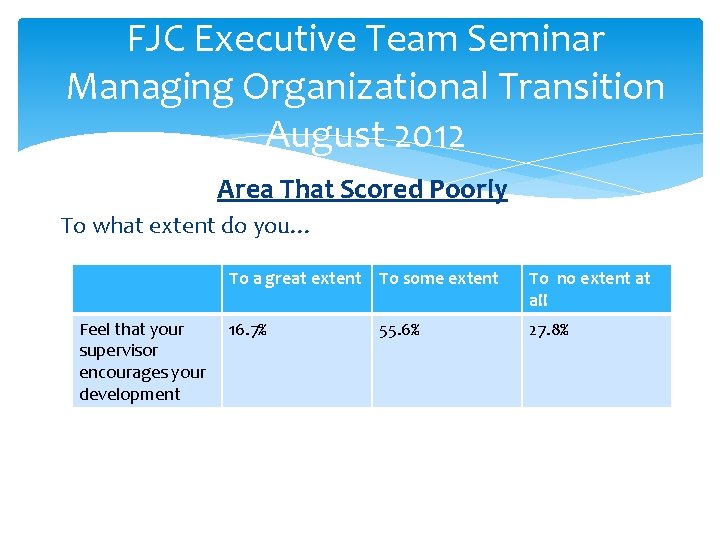 FJC Executive Team Seminar
Managing Organizational Transition
August 2012

Area That Scored Poorly

To what extent do you…

| | To a great extent | To some extent | To no extent at all |
|---|---|---|---|
| Feel that your supervisor encourages your development | 16.7% | 55.6% | 27.8% |